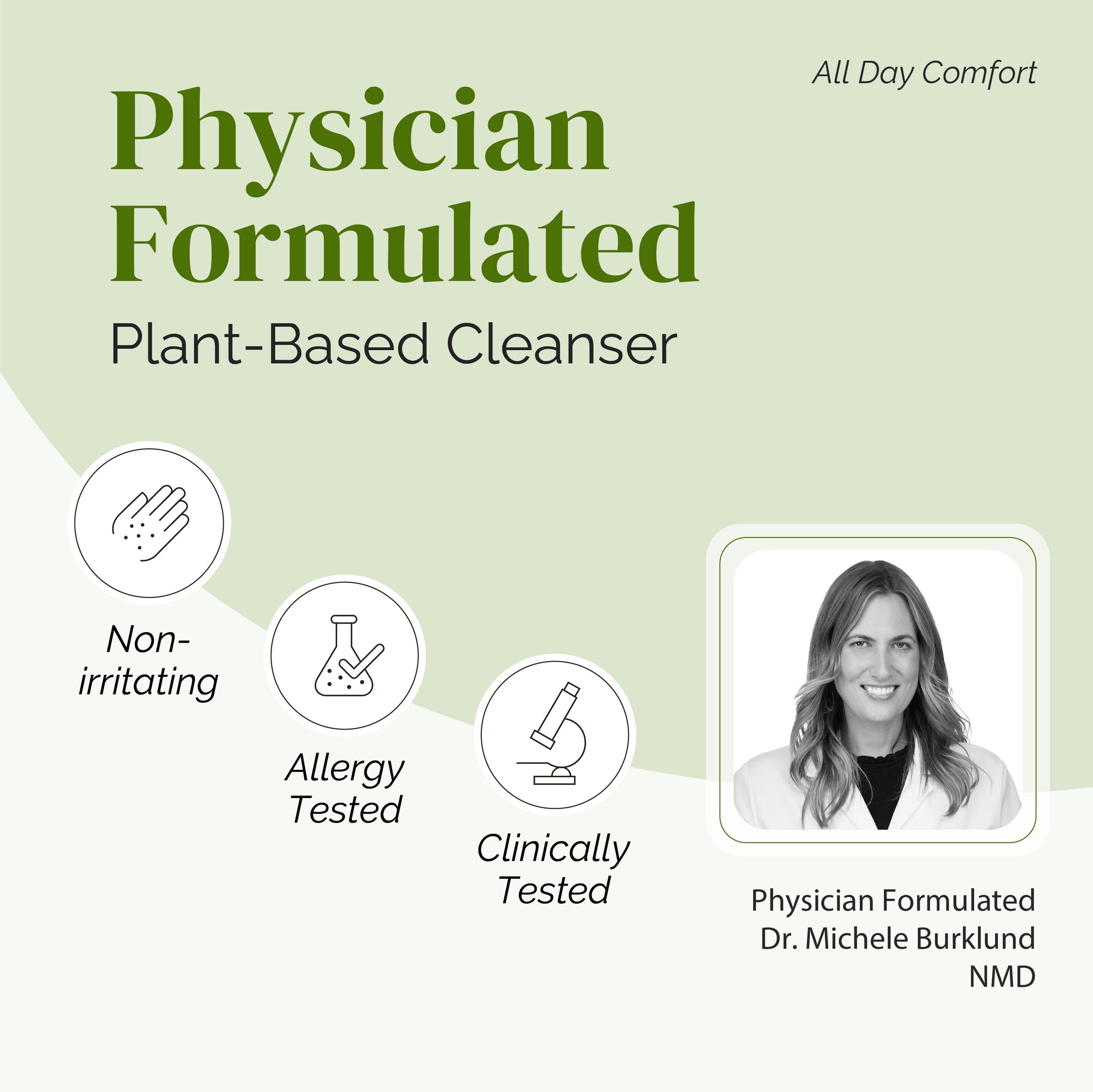 All Day Comfort

Physician Formulated

Plant-Based Cleanser

Non-irritating

Allergy Tested

Clinically Tested

Physician Formulated
Dr. Michele Burklund
NMD